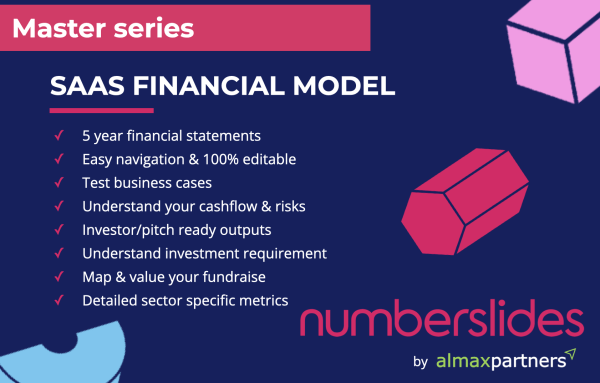 Master series

SAAS FINANCIAL MODEL

✓ 5 year financial statements
✓ Easy navigation & 100% editable
✓ Test business cases
✓ Understand your cashflow & risks
✓ Investor/pitch ready outputs
✓ Understand investment requirement
✓ Map & value your fundraise
✓ Detailed sector specific metrics

numberslides

by almaxpartners